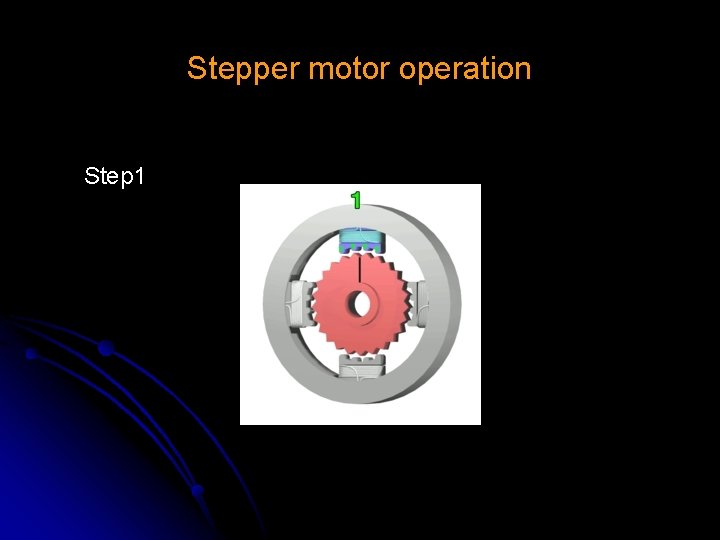 Stepper motor operation

Step1

1